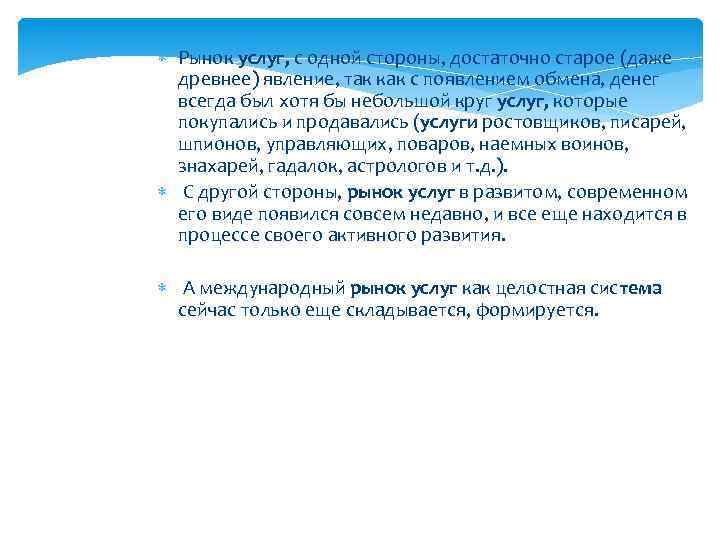 Рынок услуг, с одной стороны, достаточно старое (даже древнее) явление, так как с появлением обмена, денег всегда был хотя бы небольшой круг услуг, которые покупались и продавались (услуги ростовщиков, писарей, шпионов, управляющих, поваров, наемных воинов, знахарей, гадалок, астрологов и т.д.).

С другой стороны, рынок услуг в развитом, современном его виде появился совсем недавно, и все еще находится в процессе своего активного развития.

А международный рынок услуг как целостная система сейчас только еще складывается, формируется.